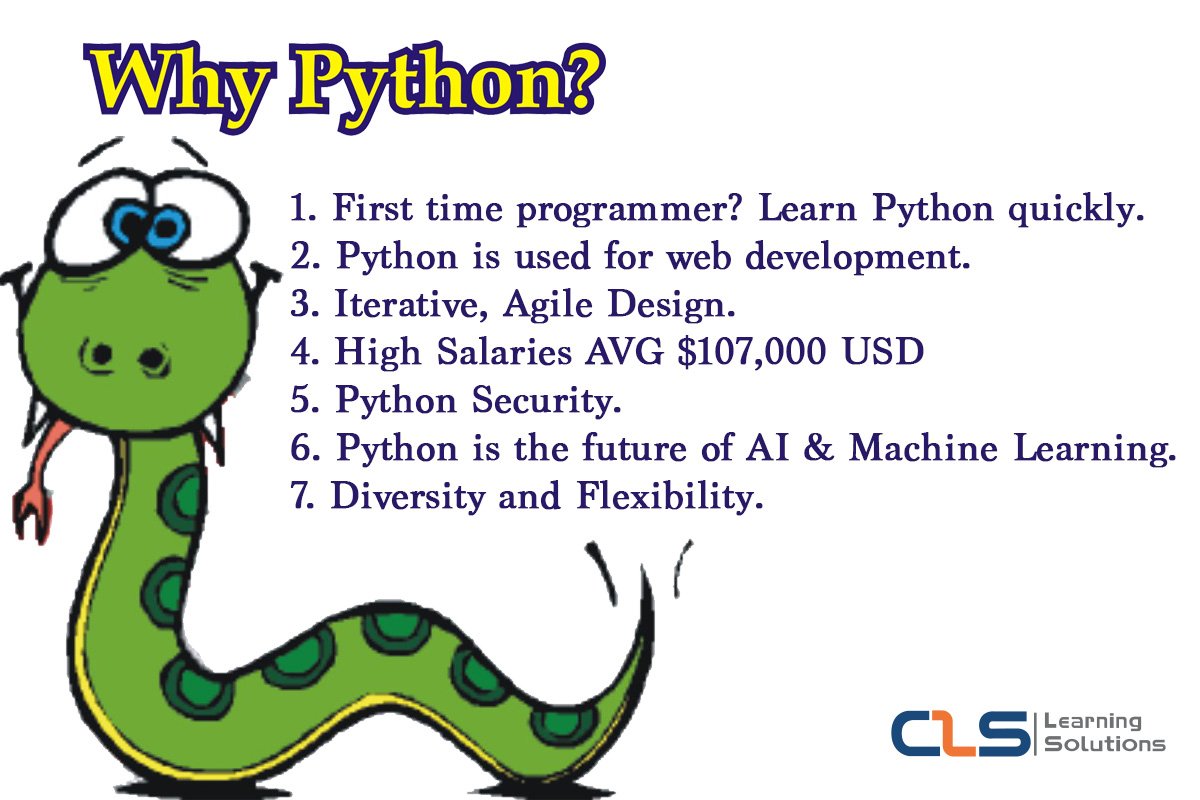 Why Python?

1. First time programmer? Learn Python quickly.
2. Python is used for web development.
3. Iterative, Agile Design.
4. High Salaries AVG \$107,000 USD
5. Python Security.
6. Python is the future of AI & Machine Learning.
7. Diversity and Flexibility.

CLS Learning Solutions